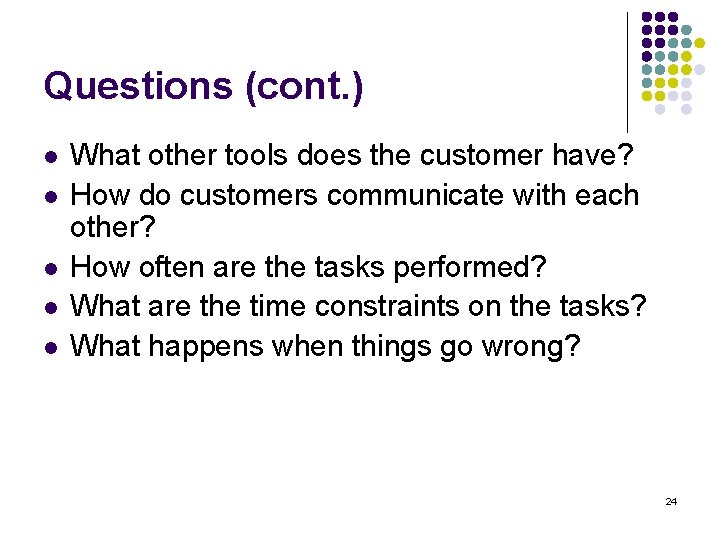 Questions (cont.)

- What other tools does the customer have?
- How do customers communicate with each other?
- How often are the tasks performed?
- What are the time constraints on the tasks?
- What happens when things go wrong?

24